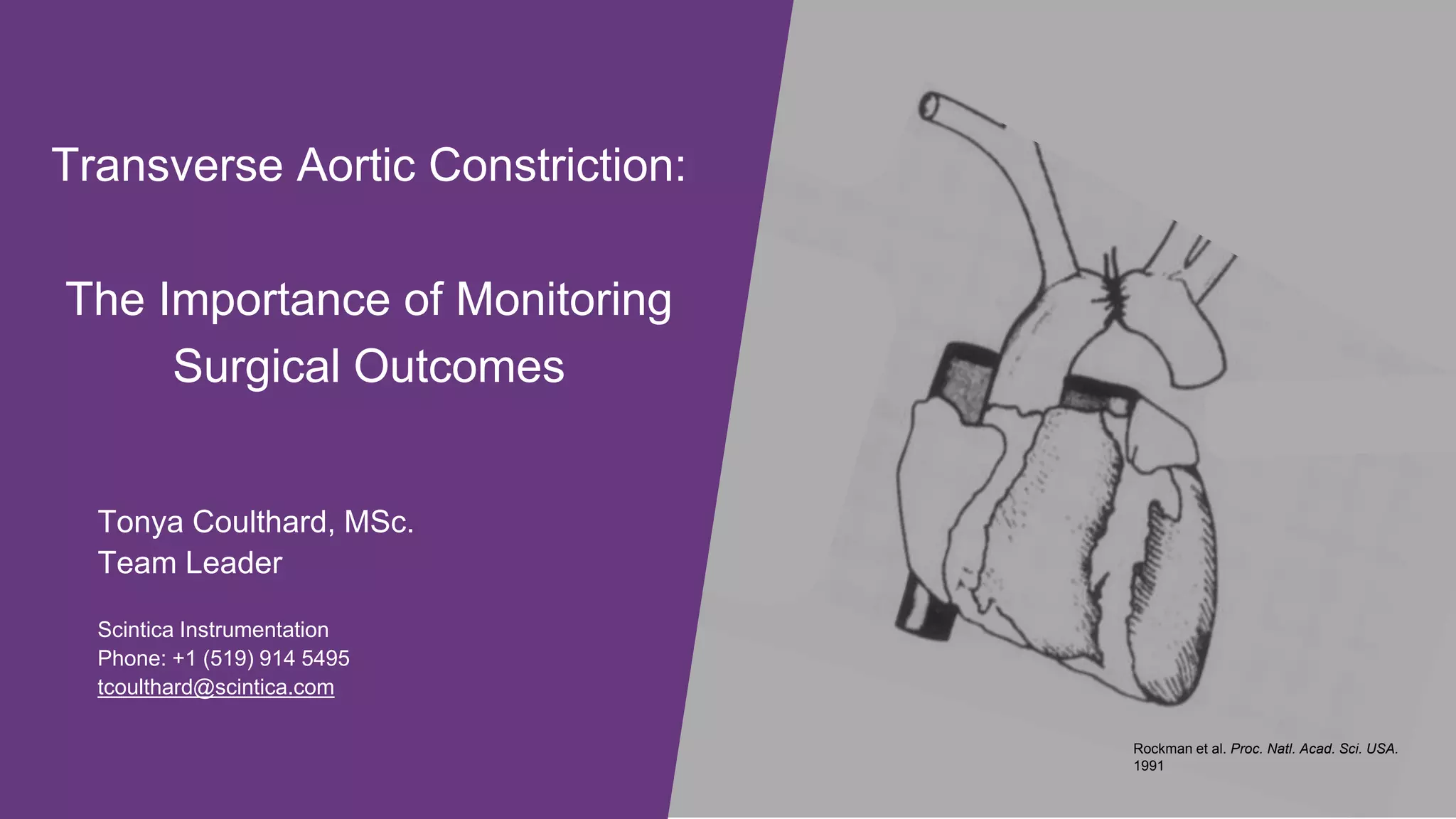 Transverse Aortic Constriction:

The Importance of Monitoring Surgical Outcomes

Tonya Coulthard, MSc.
Team Leader

Scintica Instrumentation
Phone: +1 (519) 914 5495
tcoulthard@scintica.com

Rockman et al. Proc. Natl. Acad. Sci. USA. 1991